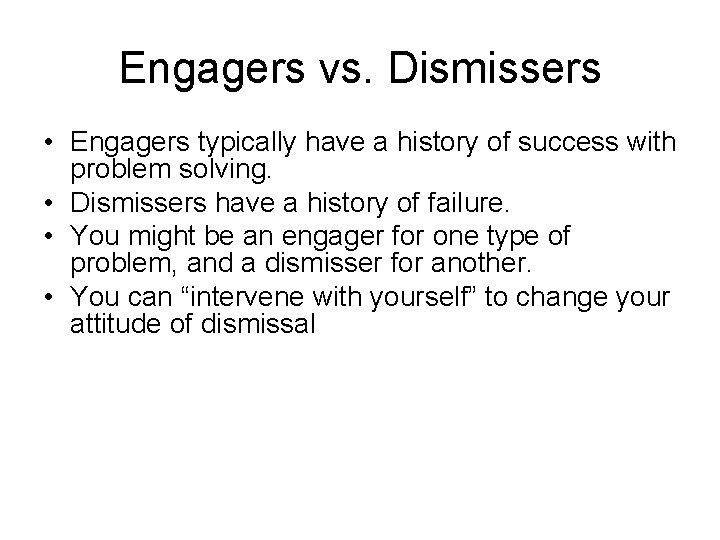 Engagers vs. Dismissers

• Engagers typically have a history of success with problem solving.
• Dismissers have a history of failure.
• You might be an engager for one type of problem, and a dismisser for another.
• You can “intervene with yourself” to change your attitude of dismissal